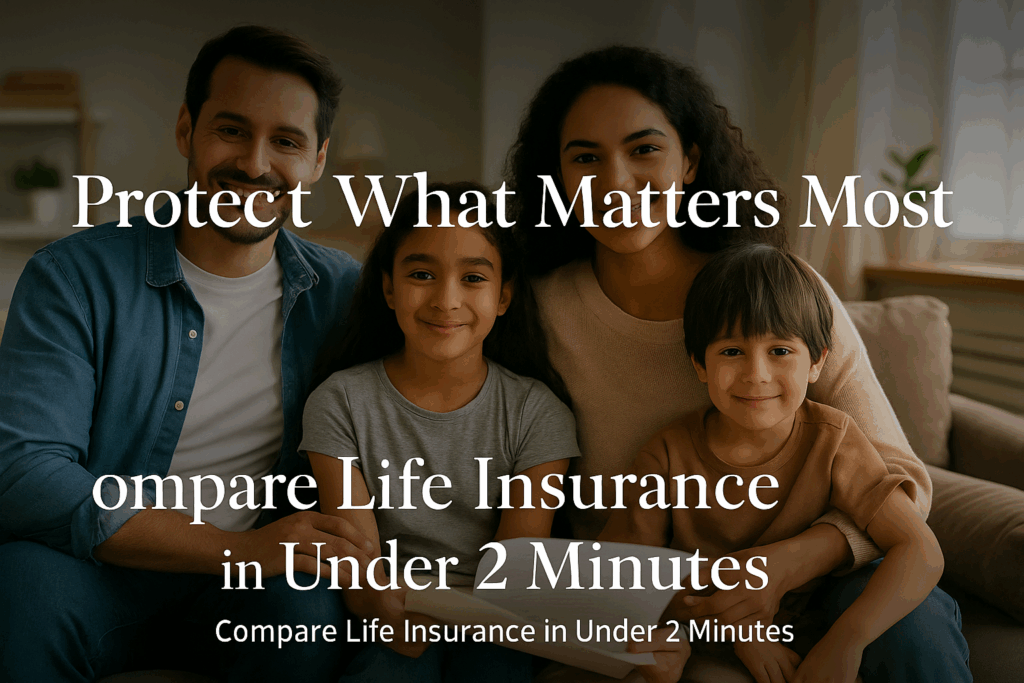 Protect What Matters Most

ompare Life Insurance in Under 2 Minutes

Compare Life Insurance in Under 2 Minutes